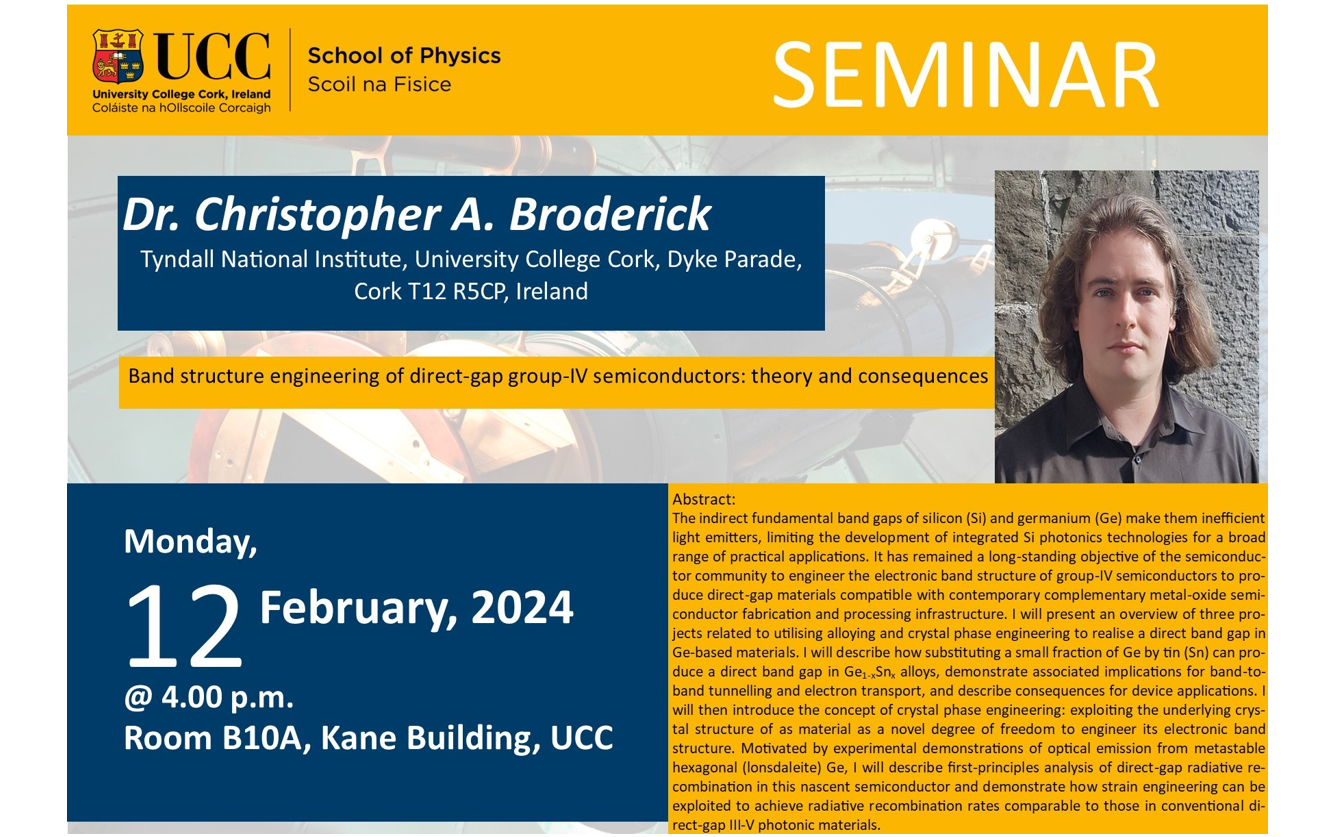 UCC
University College Cork, Ireland
Coláiste na hOllscoile Corcaigh

School of Physics
Scoil na Fisice

SEMINAR

Dr. Christopher A. Broderick
Tyndall National Institute, University College Cork, Dyke Parade, Cork T12 R5CP, Ireland

Band structure engineering of direct-gap group-IV semiconductors: theory and consequences

Monday,
12 February, 2024
@ 4.00 p.m.
Room B10A, Kane Building, UCC

Abstract:
The indirect fundamental band gaps of silicon (Si) and germanium (Ge) make them inefficient light emitters, limiting the development of integrated Si photonics technologies for a broad range of practical applications. It has remained a long-standing objective of the semiconductor community to engineer the electronic band structure of group-IV semiconductors to produce direct-gap materials compatible with contemporary complementary metal-oxide semiconductor fabrication and processing infrastructure. I will present an overview of three projects related to utilising alloying and crystal phase engineering to realise a direct band gap in Ge-based materials. I will describe how substituting a small fraction of Ge by tin (Sn) can produce a direct band gap in $Ge_{1-x}Sn_x$ alloys, demonstrate associated implications for band-to-band tunnelling and electron transport, and describe consequences for device applications. I will then introduce the concept of crystal phase engineering: exploiting the underlying crystal structure of as material as a novel degree of freedom to engineer its electronic band structure. Motivated by experimental demonstrations of optical emission from metastable hexagonal (lonsdaleite) Ge, I will describe first-principles analysis of direct-gap radiative recombination in this nascent semiconductor and demonstrate how strain engineering can be exploited to achieve radiative recombination rates comparable to those in conventional direct-gap III-V photonic materials.